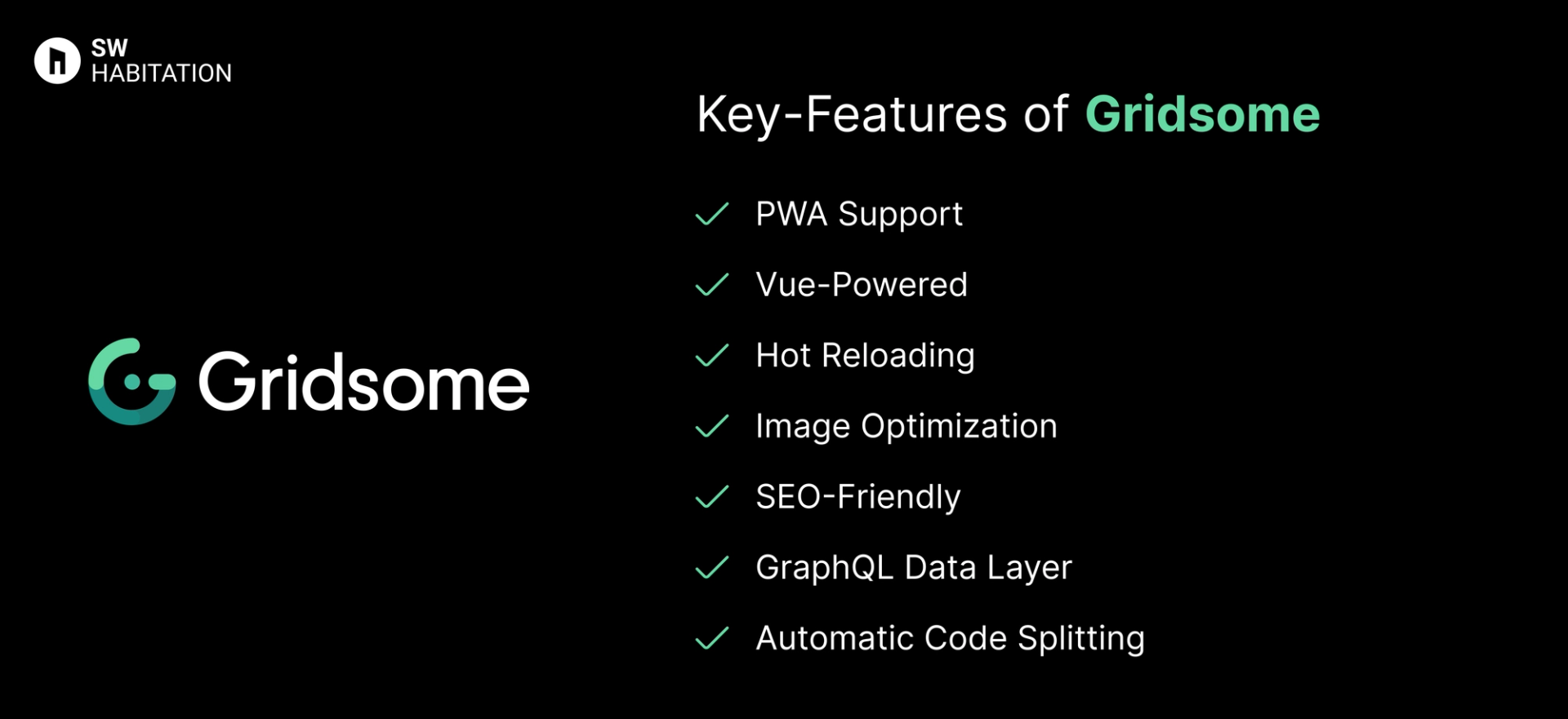 SW HABITATION

Gridsome

Key-Features of Gridsome

PWA Support

Vue-Powered

Hot Reloading

Image Optimization

SEO-Friendly

GraphQL Data Layer

Automatic Code Splitting